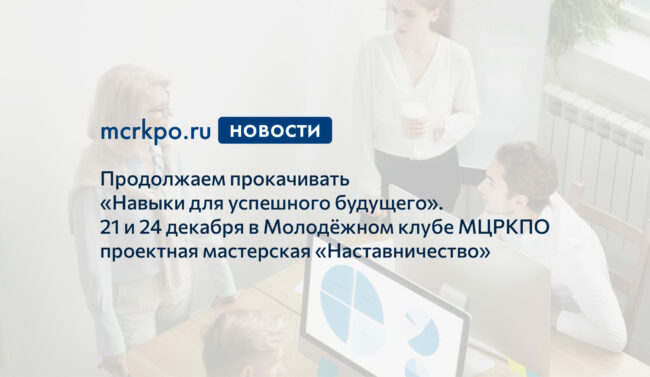 mcrkpo.ru НОВОСТИ

Продолжаем прокачивать «Навыки для успешного будущего». 21 и 24 декабря в Молодёжном клубе МЦРКПО проектная мастерская «Наставничество»